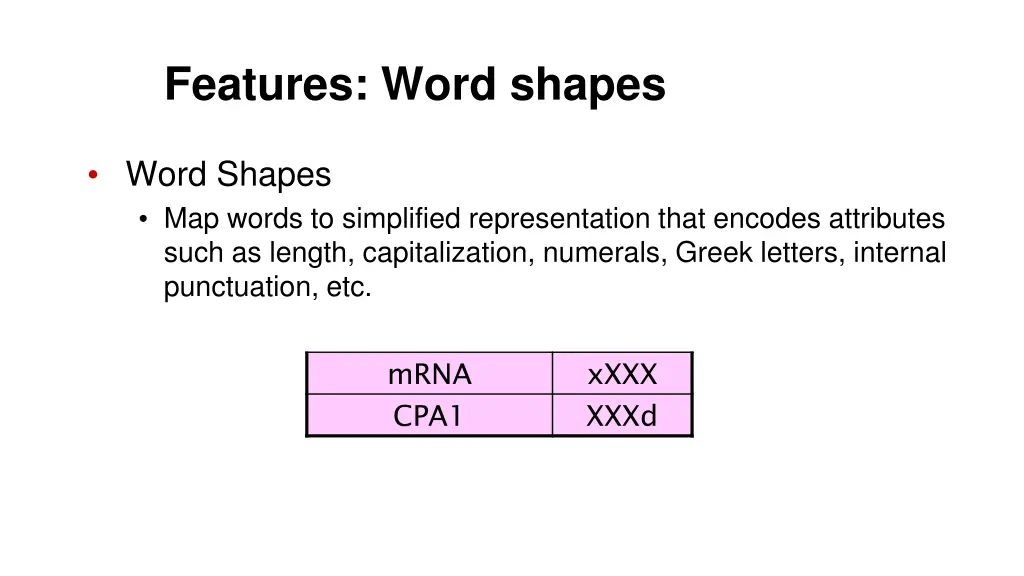 Features: Word shapes

• Word Shapes
  • Map words to simplified representation that encodes attributes such as length, capitalization, numerals, Greek letters, internal punctuation, etc.

| mRNA | xXXX |
|---|---|
| CPA1 | XXXd |